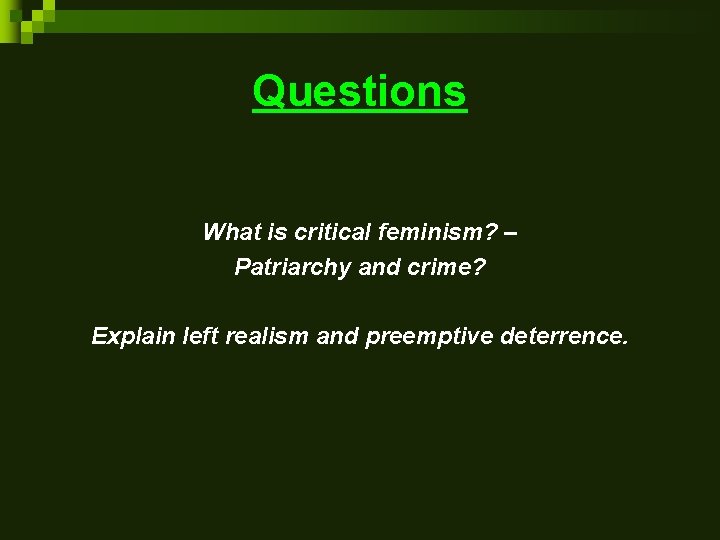 Questions

What is critical feminism? –
Patriarchy and crime?

Explain left realism and preemptive deterrence.